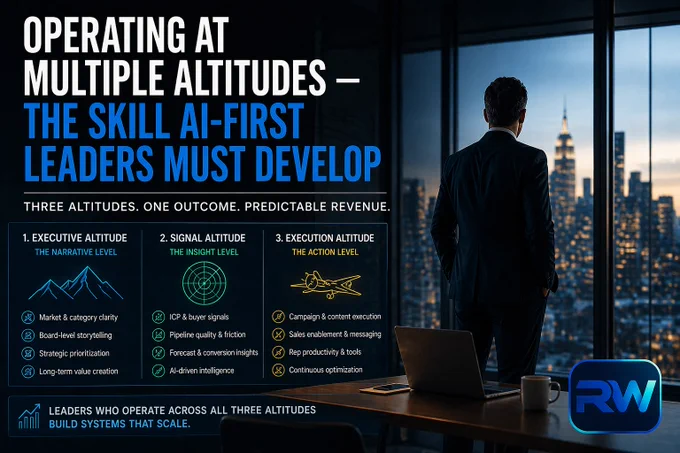 OPERATING AT MULTIPLE ALTITUDES — THE SKILL AI-FIRST LEADERS MUST DEVELOP

THREE ALTITUDES. ONE OUTCOME. PREDICTABLE REVENUE.

1. EXECUTIVE ALTITUDE
THE NARRATIVE LEVEL

Market & category clarity
Board-level storytelling
Strategic prioritization
Long-term value creation

2. SIGNAL ALTITUDE
THE INSIGHT LEVEL

ICP & buyer signals
Pipeline quality & friction
Forecast & conversion insights
AI-driven intelligence

3. EXECUTION ALTITUDE
THE ACTION LEVEL

Campaign & content execution
Sales enablement & messaging
Rep productivity & tools
Continuous optimization

LEADERS WHO OPERATE ACROSS ALL THREE ALTITUDES
BUILD SYSTEMS THAT SCALE.

RW